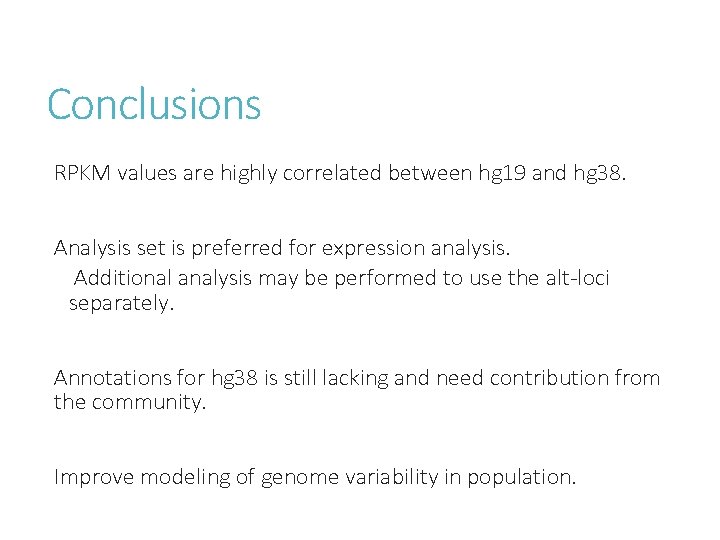 Conclusions

RPKM values are highly correlated between hg19 and hg38.

Analysis set is preferred for expression analysis.
Additional analysis may be performed to use the alt-loci separately.

Annotations for hg38 is still lacking and need contribution from the community.

Improve modeling of genome variability in population.